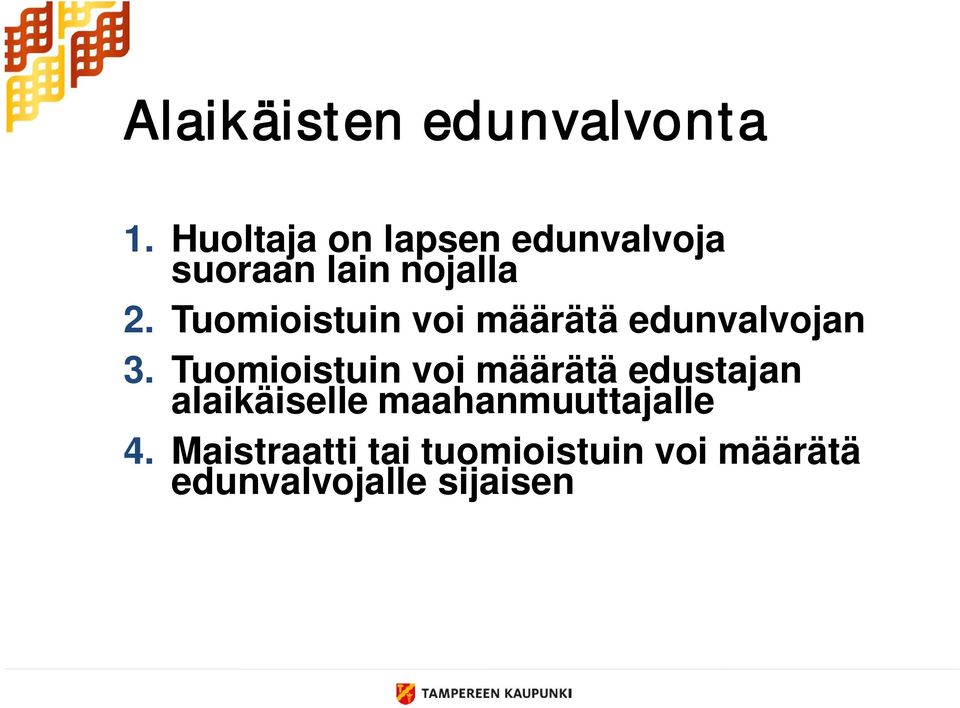 Alaikäisten edunvalvonta

1. Huoltaja on lapsen edunvalvoja suoraan lain nojalla

2. Tuomioistuin voi määrätä edunvalvojan

3. Tuomioistuin voi määrätä edustajan alaikäiselle maahanmuuttajalle

4. Maistraatti tai tuomioistuin voi määrätä edunvalvojalle sijaisen

TAMPEREEN KAUPUNKI